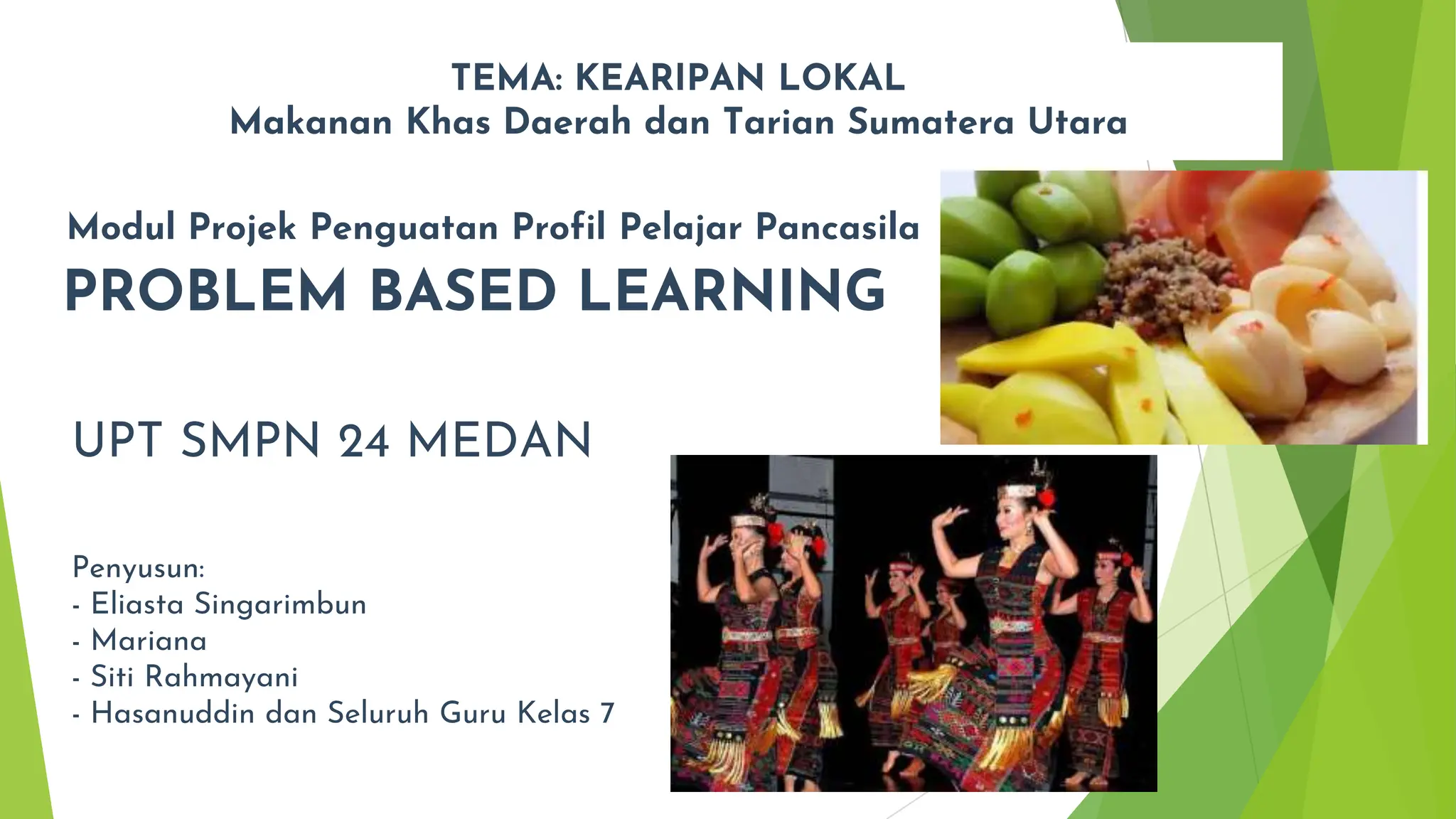 TEMA: KEARIPAN LOKAL
Makanan Khas Daerah dan Tarian Sumatera Utara

Modul Projek Penguatan Profil Pelajar Pancasila
PROBLEM BASED LEARNING

UPT SMPN 24 MEDAN

Penyusun:
- Eliasta Singarimbun
- Mariana
- Siti Rahmayani
- Hasanuddin dan Seluruh Guru Kelas 7